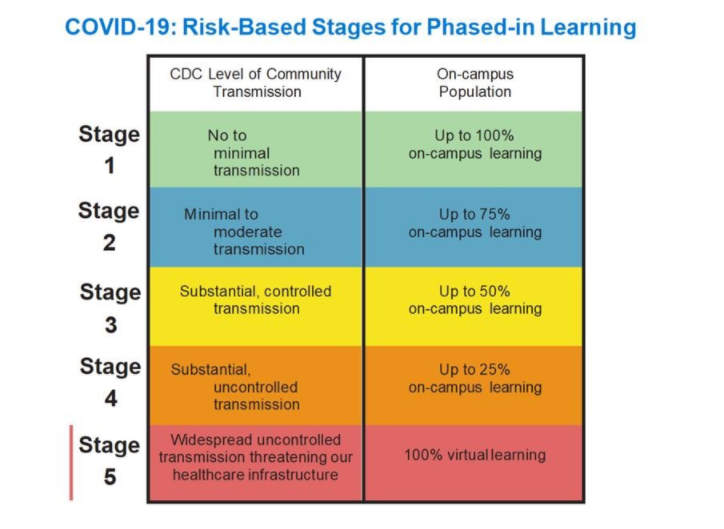 COVID-19: Risk-Based Stages for Phased-in Learning

| | CDC Level of Community Transmission | On-campus Population |
|---|---|---|
| Stage 1 | No to minimal transmission | Up to 100% on-campus learning |
| Stage 2 | Minimal to moderate transmission | Up to 75% on-campus learning |
| Stage 3 | Substantial, controlled transmission | Up to 50% on-campus learning |
| Stage 4 | Substantial, uncontrolled transmission | Up to 25% on-campus learning |
| Stage 5 | Widespread uncontrolled transmission threatening our healthcare infrastructure | 100% virtual learning |